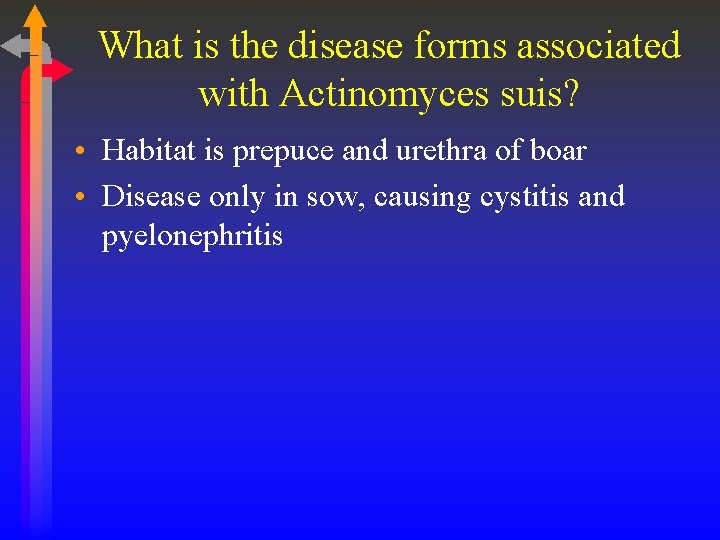 What is the disease forms associated with Actinomyces suis?

• Habitat is prepuce and urethra of boar
• Disease only in sow, causing cystitis and pyelonephritis